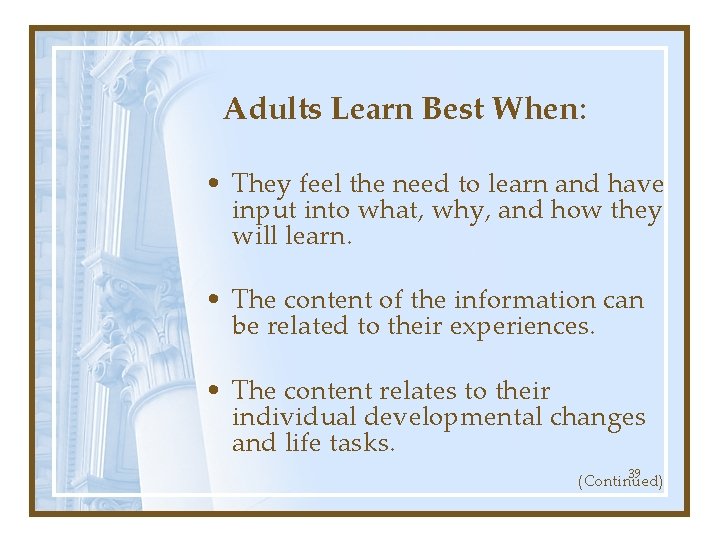 Adults Learn Best When:

• They feel the need to learn and have input into what, why, and how they will learn.

• The content of the information can be related to their experiences.

• The content relates to their individual developmental changes and life tasks.

39

(Continued)